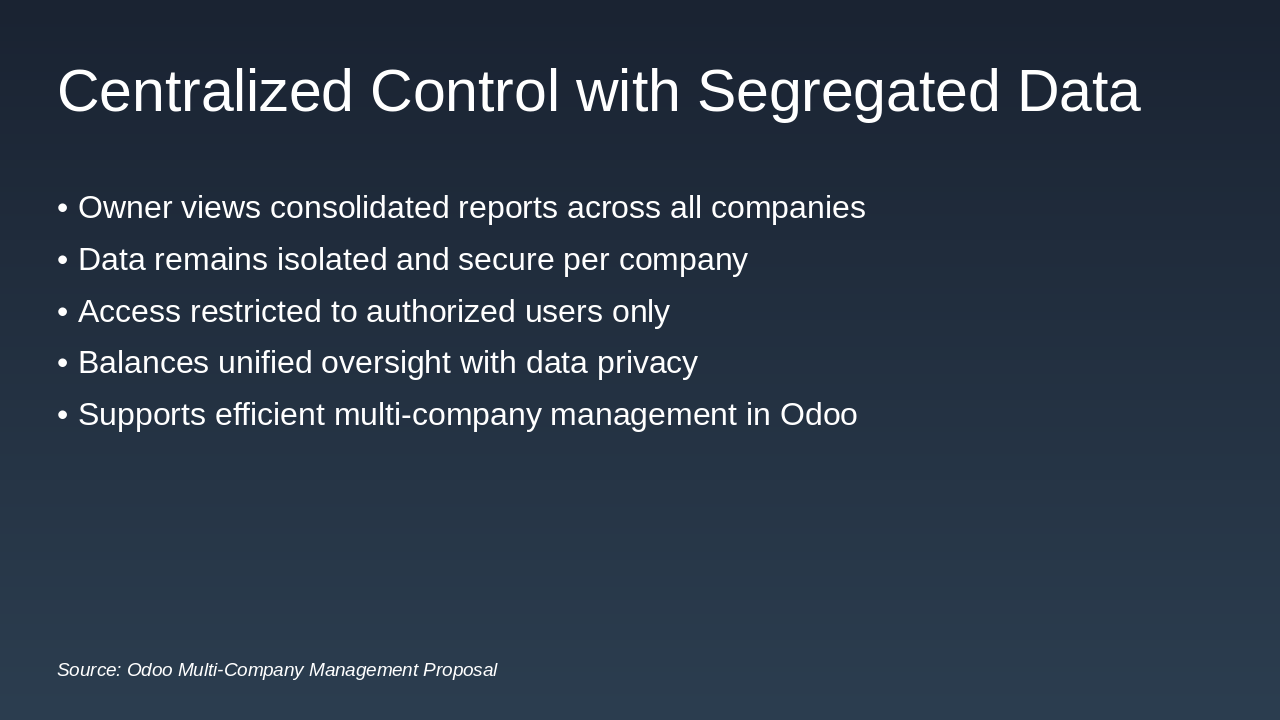 Centralized Control with Segregated Data

• Owner views consolidated reports across all companies
• Data remains isolated and secure per company
• Access restricted to authorized users only
• Balances unified oversight with data privacy
• Supports efficient multi-company management in Odoo

Source: Odoo Multi-Company Management Proposal